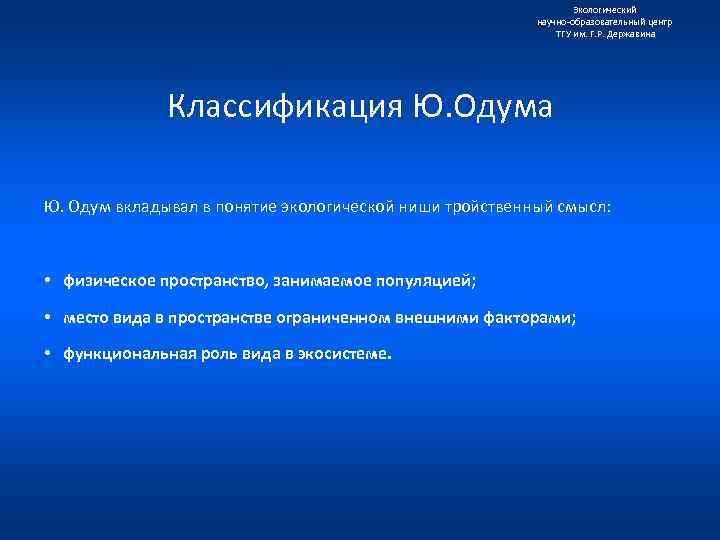 Экологический
научно-образовательный центр
ТГУ им. Г.Р. Державина

Классификация Ю.Одума

Ю. Одум вкладывал в понятие экологической ниши тройственный смысл:

• физическое пространство, занимаемое популяцией;

• место вида в пространстве ограниченном внешними факторами;

• функциональная роль вида в экосистеме.